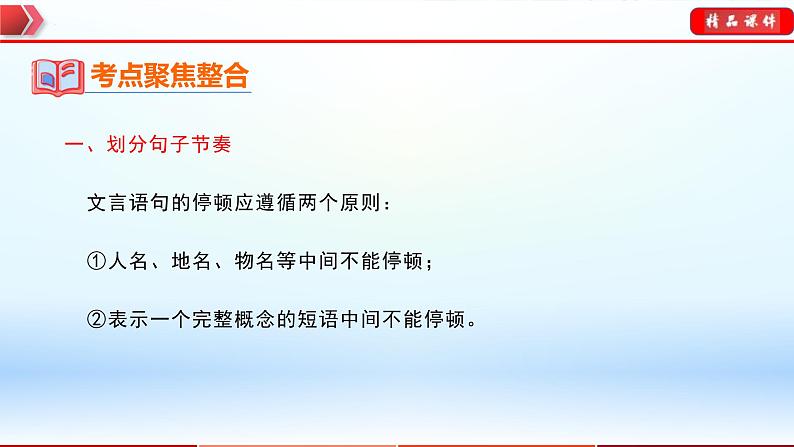 精品课件

考点聚焦整合

一、划分句子节奏

文言语句的停顿应遵循两个原则：

①人名、地名、物名等中间不能停顿；

②表示一个完整概念的短语中间不能停顿。